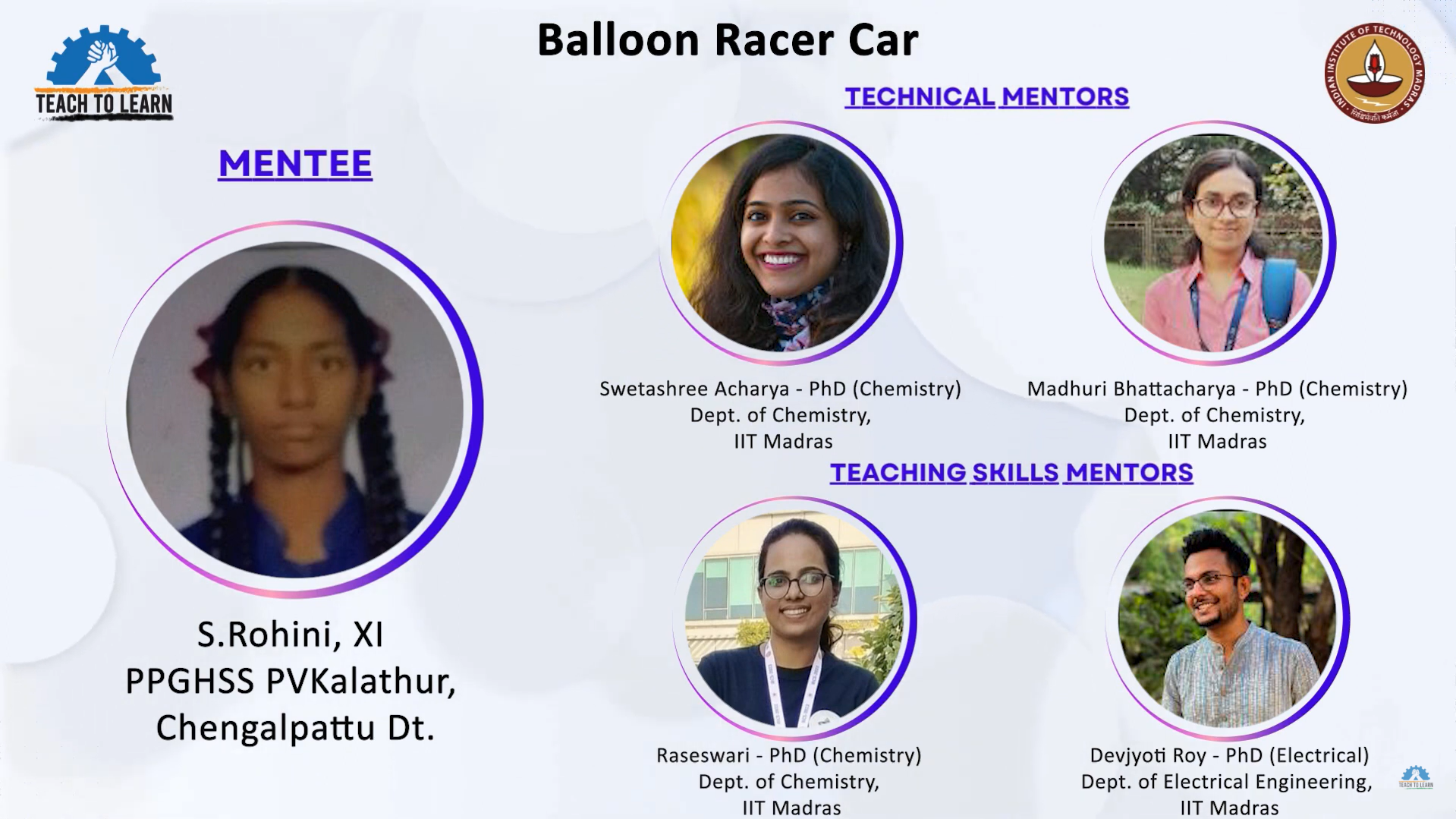 TEACH TO LEARN

Balloon Racer Car

INDIAN INSTITUTE OF TECHNOLOGY MADRAS
सिद्धिर्भवति कर्मजा

MENTEE

S.Rohini, XI
PPGHSS PVKalathur,
Chengalpattu Dt.

TECHNICAL MENTORS

Swetashree Acharya - PhD (Chemistry)
Dept. of Chemistry,
IIT Madras

Madhuri Bhattacharya - PhD (Chemistry)
Dept. of Chemistry,
IIT Madras

TEACHING SKILLS MENTORS

Raseswari - PhD (Chemistry)
Dept. of Chemistry,
IIT Madras

Devjyoti Roy - PhD (Electrical)
Dept. of Electrical Engineering,
IIT Madras

TEACH TO LEARN